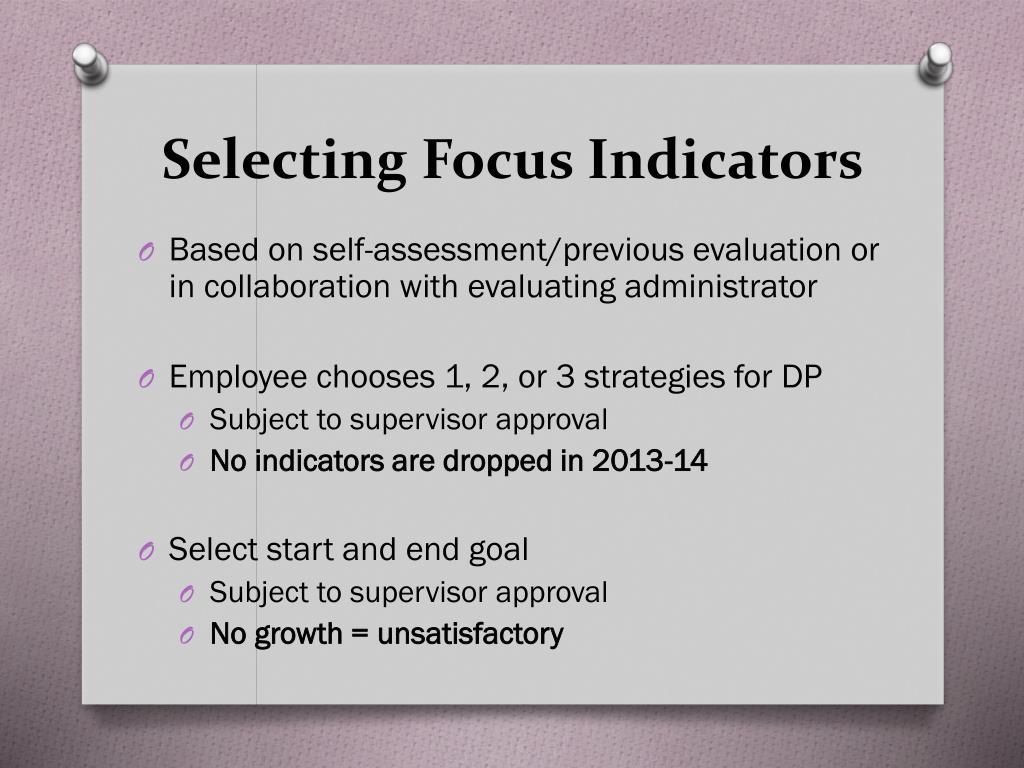 Selecting Focus Indicators

O Based on self-assessment/previous evaluation or in collaboration with evaluating administrator

O Employee chooses 1, 2, or 3 strategies for DP
O Subject to supervisor approval
O No indicators are dropped in 2013-14

O Select start and end goal
O Subject to supervisor approval
O No growth = unsatisfactory